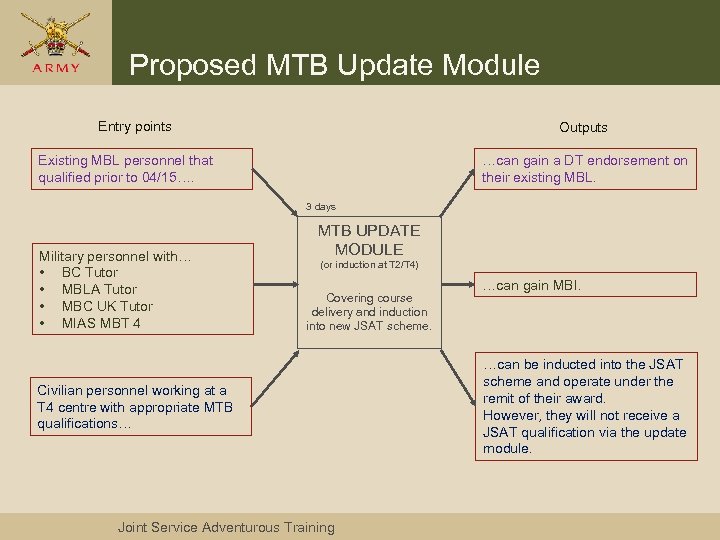 ARMY

Proposed MTB Update Module

Entry points

Existing MBL personnel that qualified prior to 04/15….

Military personnel with…
• BC Tutor
• MBLA Tutor
• MBC UK Tutor
• MIAS MBT 4

Civilian personnel working at a T4 centre with appropriate MTB qualifications…

3 days

MTB UPDATE MODULE
(or induction at T2/T4)

Covering course delivery and induction into new JSAT scheme.

Outputs

…can gain a DT endorsement on their existing MBL.

…can gain MBI.

…can be inducted into the JSAT scheme and operate under the remit of their award.
However, they will not receive a JSAT qualification via the update module.

Joint Service Adventurous Training